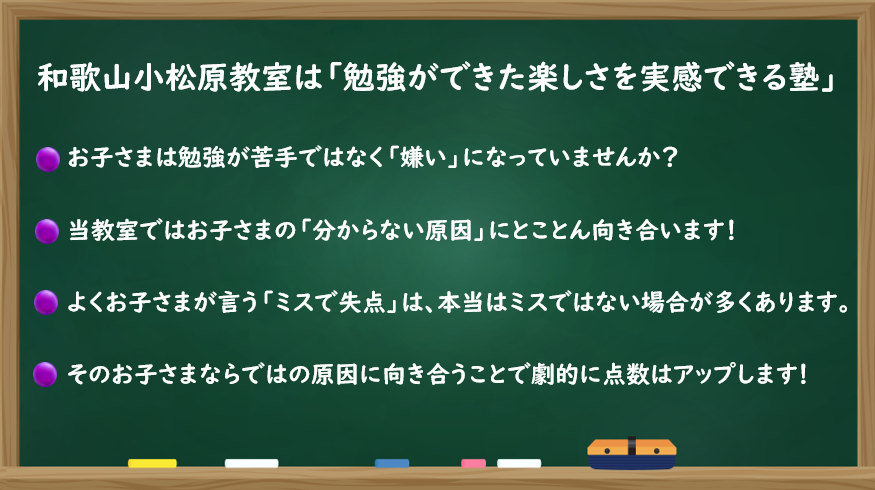 和歌山小松原教室は「勉強ができた楽しさを実感できる塾」

お子さまは勉強が苦手ではなく「嫌い」になっていませんか？

当教室ではお子さまの「分からない原因」にとことん向き合います！

よくお子さまが言う「ミスで失点」は、本当はミスではない場合が多くあります。

そのお子さまならではの原因に向き合うことで劇的に点数はアップします！